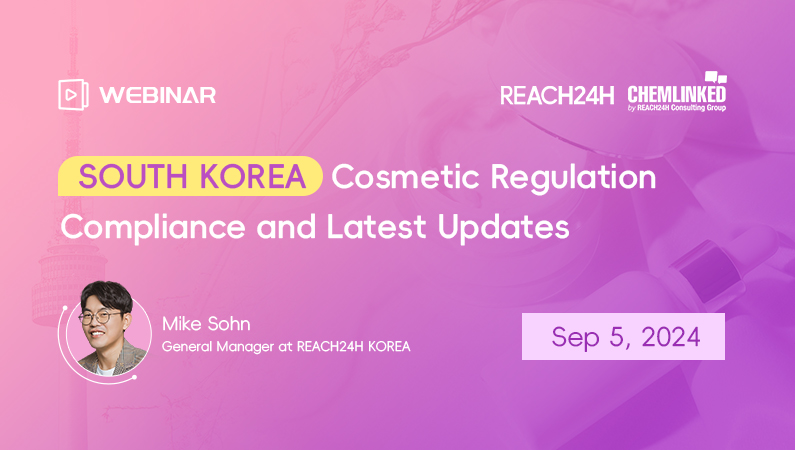 WEBINAR

REACH24H CHEMLINKED by REACH24H Consulting Group

SOUTH KOREA Cosmetic Regulation Compliance and Latest Updates

Mike Sohn
General Manager at REACH24H KOREA

Sep 5, 2024